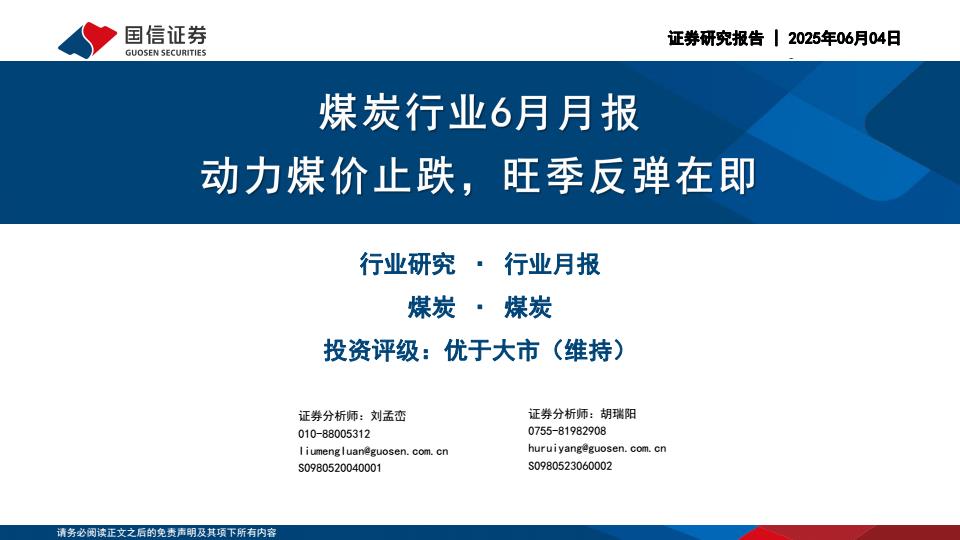 国信证券
GUOSEN SECURITIES

证券研究报告 | 2025年06月04日

煤炭行业6月月报
动力煤价止跌，旺季反弹在即

行业研究 · 行业月报
煤炭 · 煤炭
投资评级：优于大市（维持）

证券分析师：刘孟峦
010-88005312
liumengluan@guosen.com.cn
S0980520040001

证券分析师：胡瑞阳
0755-81982908
huruiyang@guosen.com.cn
S0980523060002

请务必阅读正文之后的免责声明及其项下所有内容